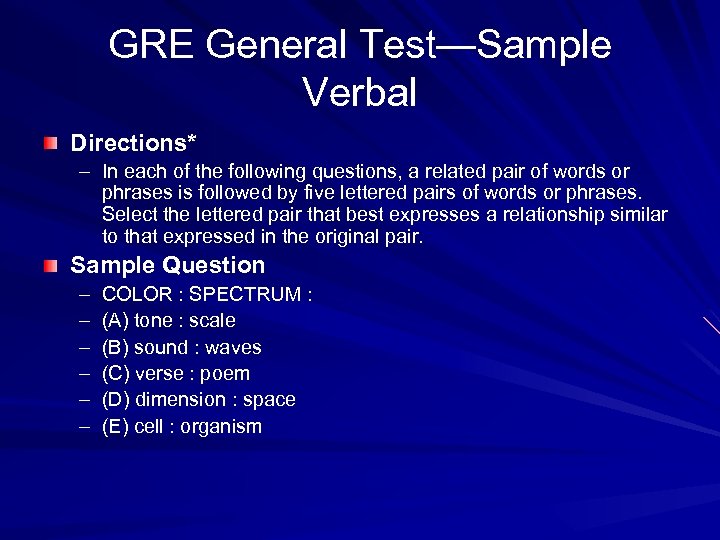 GRE General Test—Sample Verbal

Directions*

– In each of the following questions, a related pair of words or phrases is followed by five lettered pairs of words or phrases. Select the lettered pair that best expresses a relationship similar to that expressed in the original pair.

Sample Question

– COLOR : SPECTRUM :
– (A) tone : scale
– (B) sound : waves
– (C) verse : poem
– (D) dimension : space
– (E) cell : organism